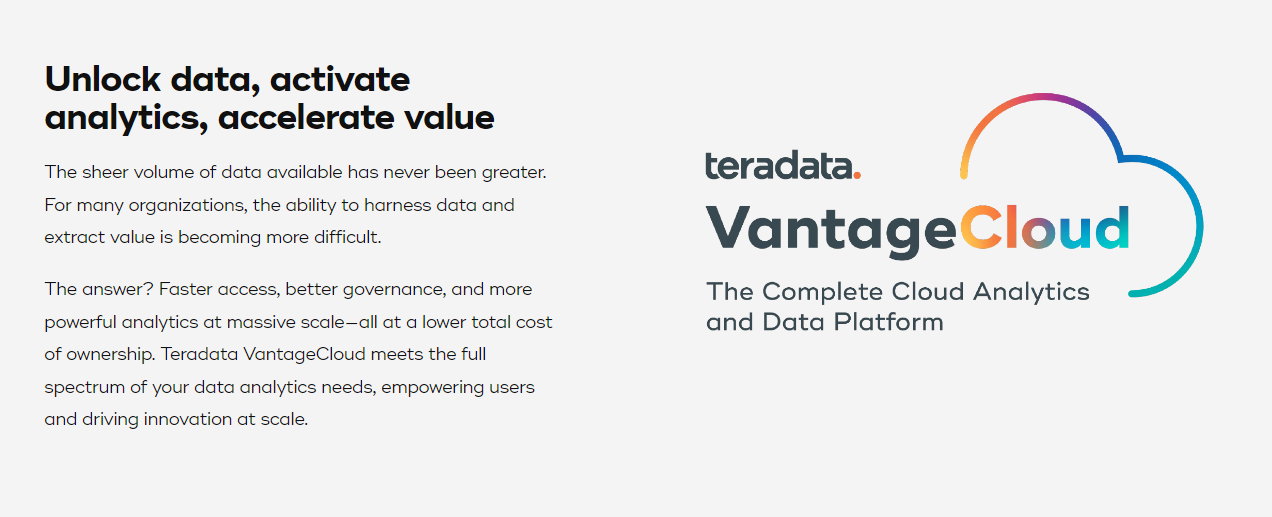 Unlock data, activate analytics, accelerate value

The sheer volume of data available has never been greater. For many organizations, the ability to harness data and extract value is becoming more difficult.

The answer? Faster access, better governance, and more powerful analytics at massive scale—all at a lower total cost of ownership. Teradata VantageCloud meets the full spectrum of your data analytics needs, empowering users and driving innovation at scale.

teradata.

VantageCloud

The Complete Cloud Analytics and Data Platform